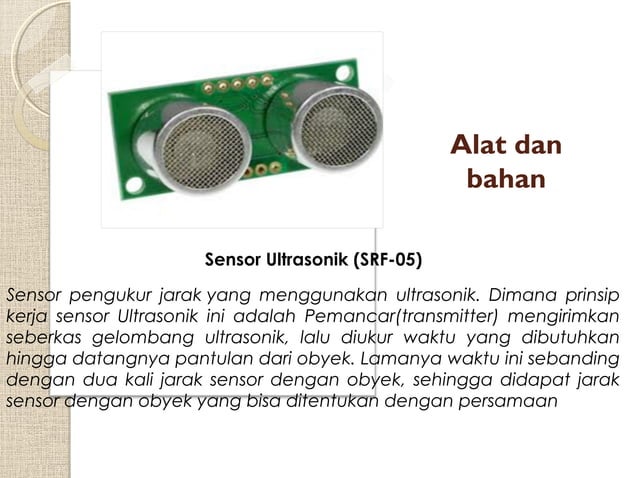 Alat dan bahan

Sensor Ultrasonik (SRF-05)

Sensor pengukur jarak yang menggunakan ultrasonik. Dimana prinsip kerja sensor Ultrasonik ini adalah Pemancar(transmitter) mengirimkan seberkas gelombang ultrasonik, lalu diukur waktu yang dibutuhkan hingga datangnya pantulan dari obyek. Lamanya waktu ini sebanding dengan dua kali jarak sensor dengan obyek, sehingga didapat jarak sensor dengan obyek yang bisa ditentukan dengan persamaan